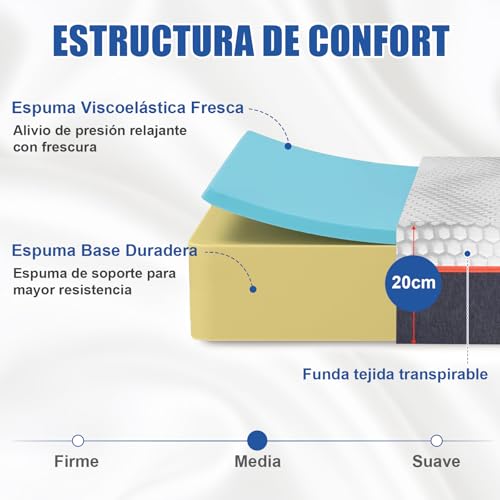 ESTRUCTURA DE CONFORT

Espuma Viscoelástica Fresca
Alivio de presión relajante con frescura

Espuma Base Duradera
Espuma de soporte para mayor resistencia

20cm

Funda tejida transpirable

Firme
Media
Suave